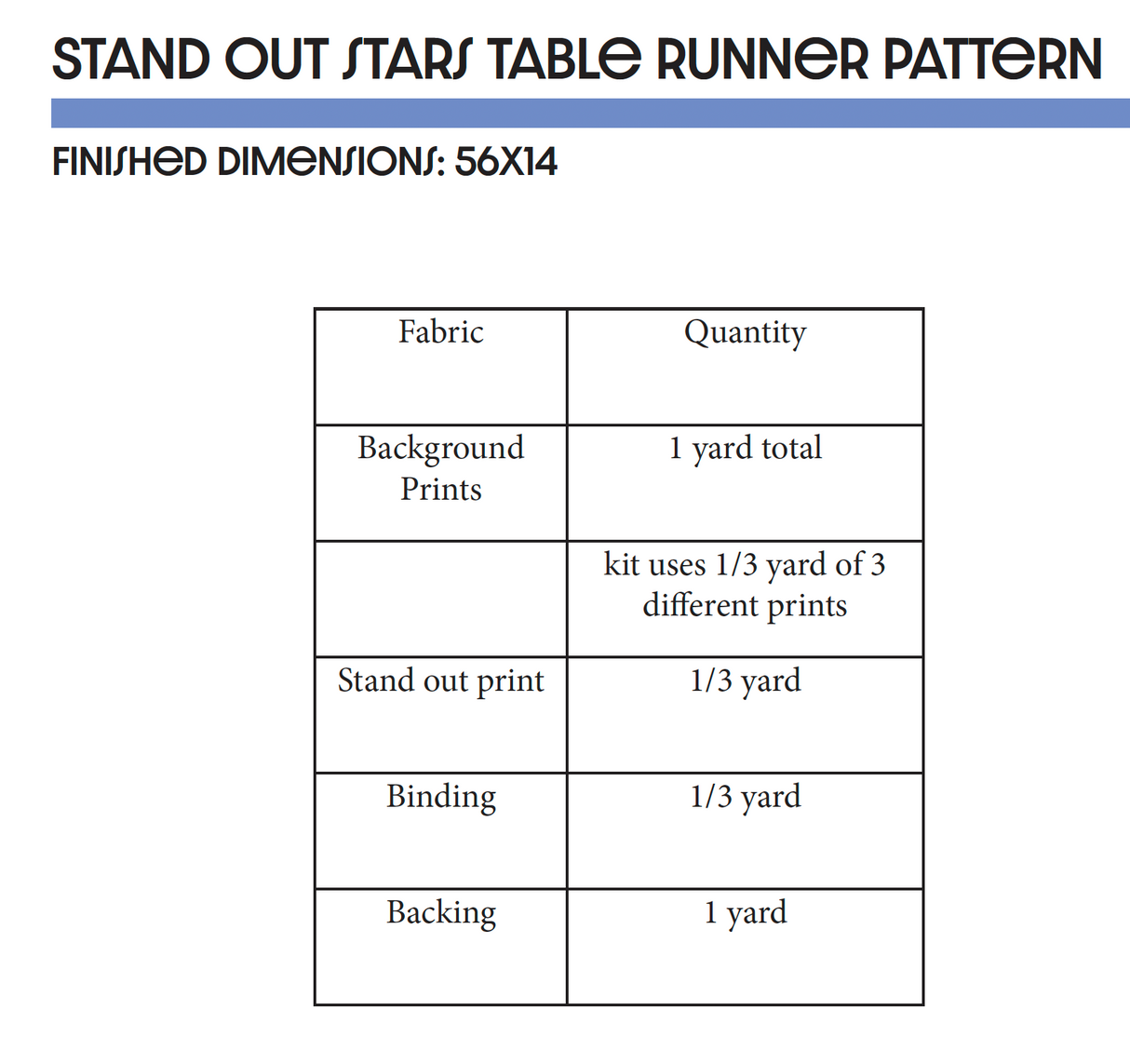 STAND OUT STARS TABLE RUNNER PATTERN

FINISHED DIMENSIONS: 56X14

| Fabric | Quantity |
|---|---|
| Background Prints | 1 yard total |
| | kit uses 1/3 yard of 3 different prints |
| Stand out print | 1/3 yard |
| Binding | 1/3 yard |
| Backing | 1 yard |